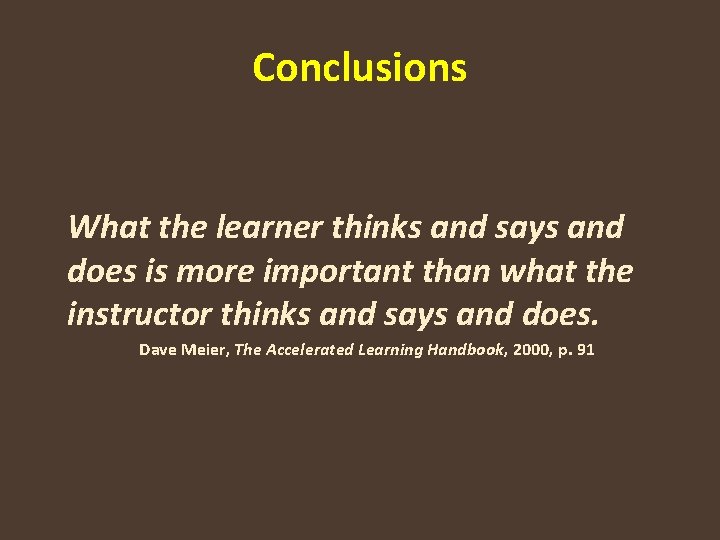 Conclusions

What the learner thinks and says and does is more important than what the instructor thinks and says and does.

Dave Meier, The Accelerated Learning Handbook, 2000, p. 91